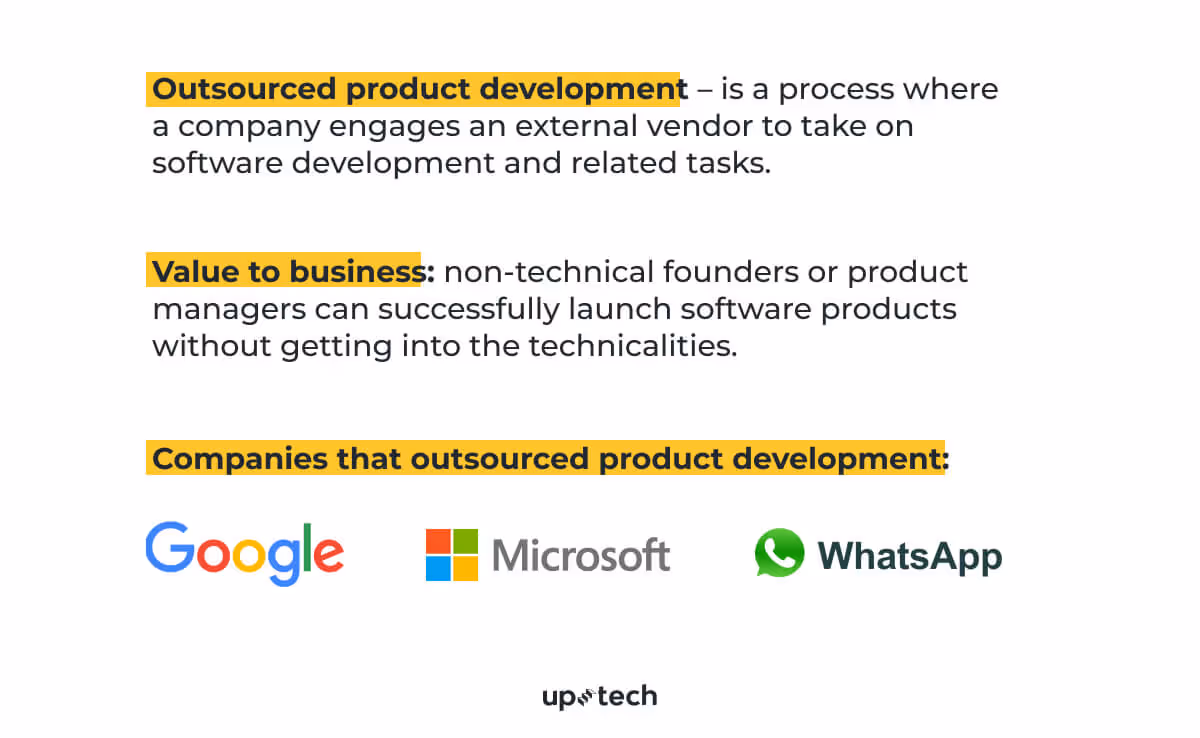 Outsourced product development – is a process where a company engages an external vendor to take on software development and related tasks.

Value to business: non-technical founders or product managers can successfully launch software products without getting into the technicalities.

Companies that outsourced product development:

Google Microsoft WhatsApp

uptech